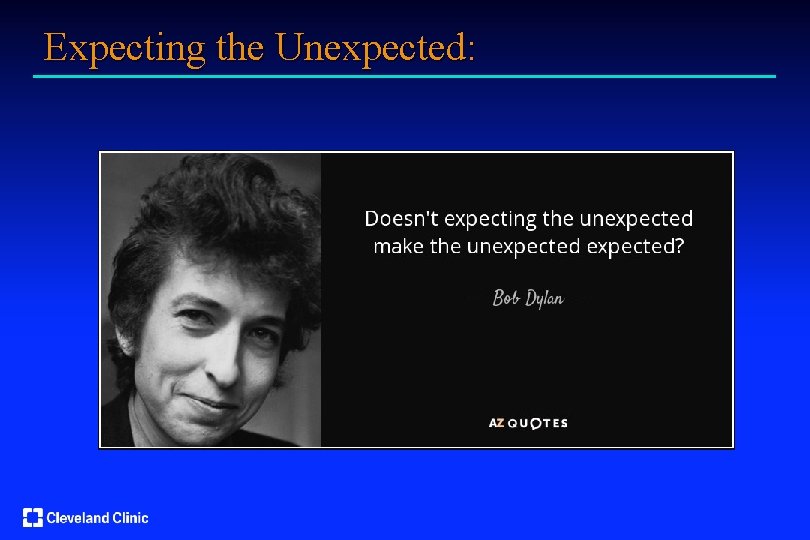 Expecting the Unexpected:

Doesn't expecting the unexpected make the unexpected expected?

Bob Dylan

AZ QUOTES

Cleveland Clinic